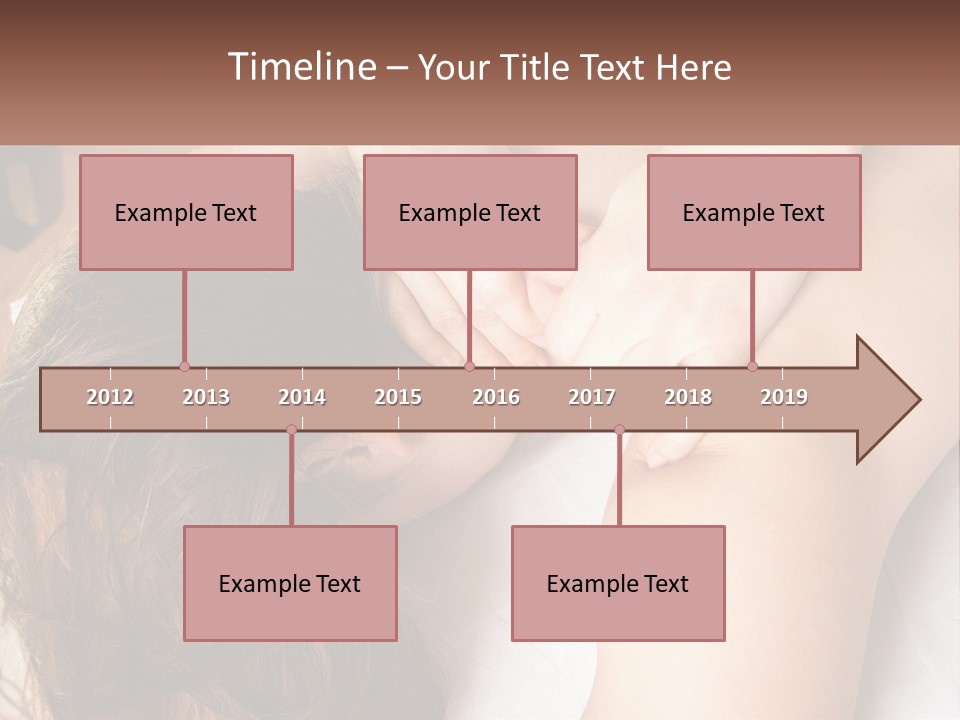 Timeline – Your Title Text Here

Example Text

Example Text

Example Text

2012 2013 2014 2015 2016 2017 2018 2019

Example Text

Example Text